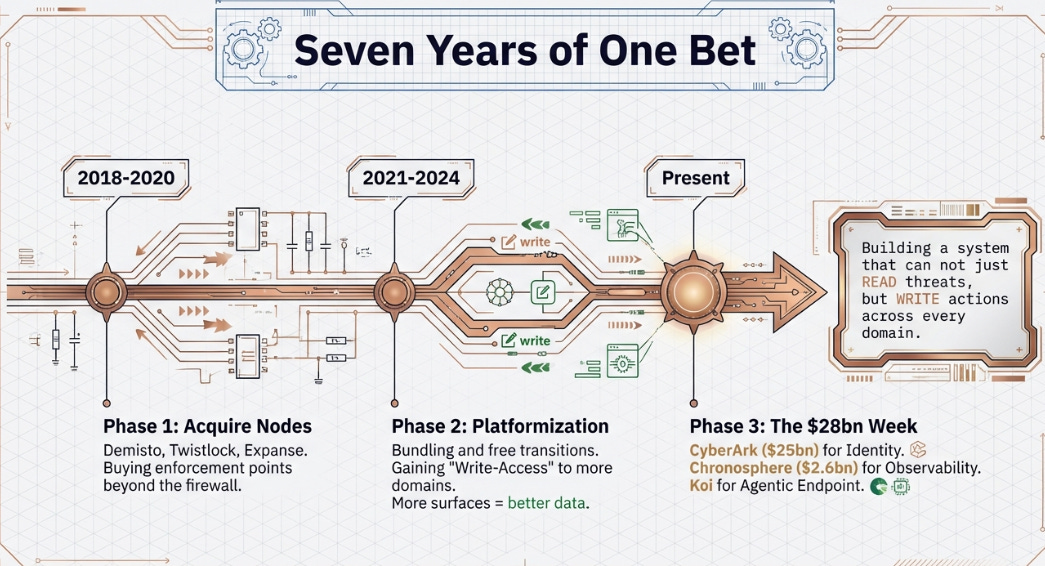 Seven Years of One Bet

2018-2020

2021-2024

Present

write

write

Building a system that can not just READ threats, but WRITE actions across every domain.

Phase 1: Acquire Nodes
Demisto, Twistlock, Expanse. Buying enforcement points beyond the firewall.

Phase 2: Platformization
Bundling and free transitions. Gaining "Write-Access" to more domains.
More surfaces = better data.

Phase 3: The $28bn Week
CyberArk ($25bn) for Identity.
Chronosphere ($2.6bn) for Observability.
Koi for Agentic Endpoint.